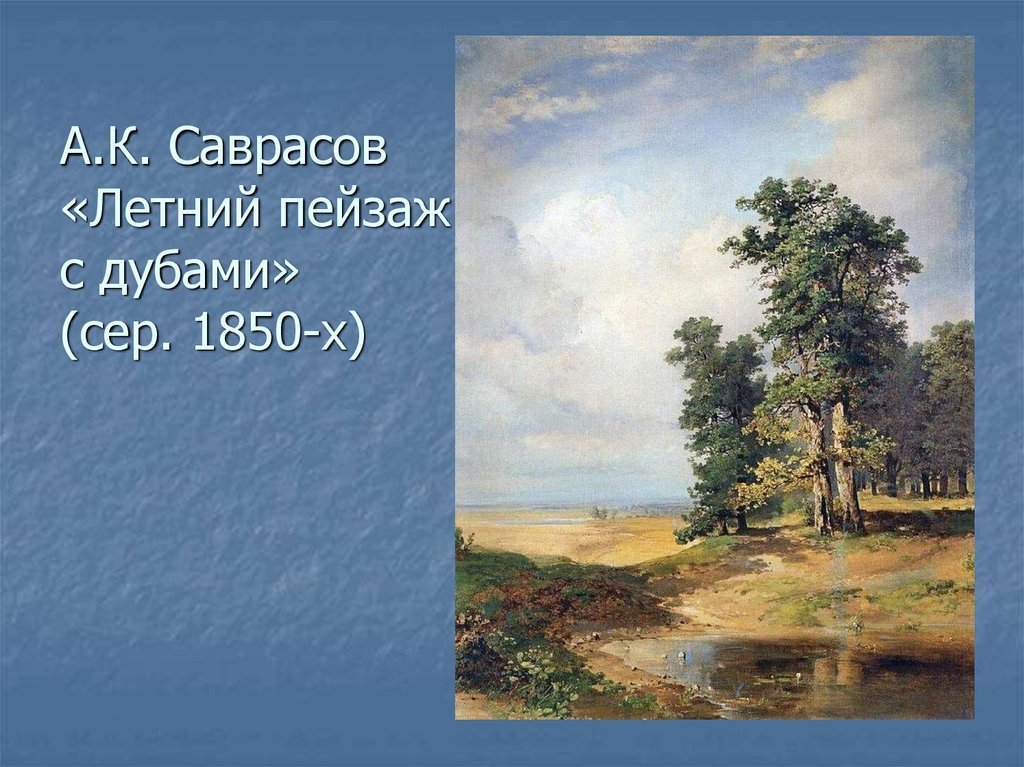 А.К. Саврасов
«Летний пейзаж
с дубами»
(сер. 1850-х)